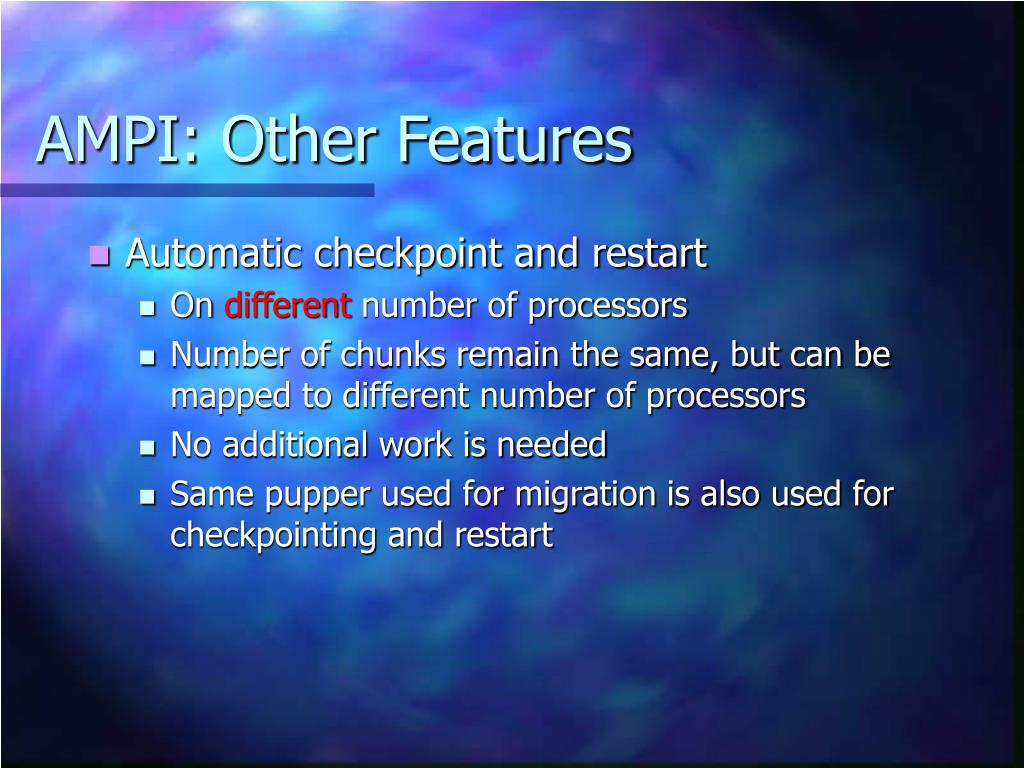 AMPI: Other Features

Automatic checkpoint and restart

On different number of processors

Number of chunks remain the same, but can be mapped to different number of processors

No additional work is needed

Same pupper used for migration is also used for checkpointing and restart